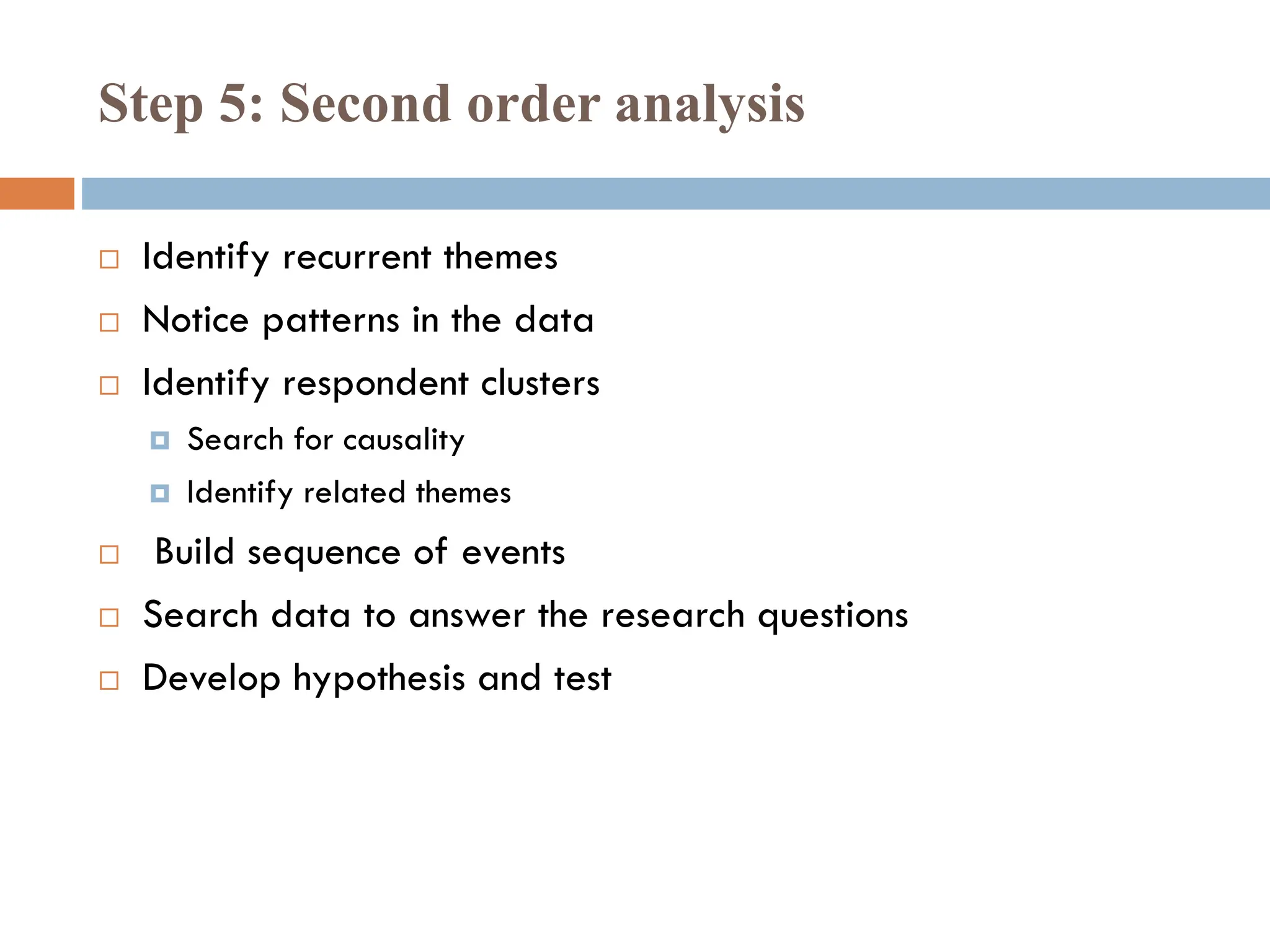 Step 5: Second order analysis

Identify recurrent themes

Notice patterns in the data

Identify respondent clusters

Search for causality

Identify related themes

Build sequence of events

Search data to answer the research questions

Develop hypothesis and test